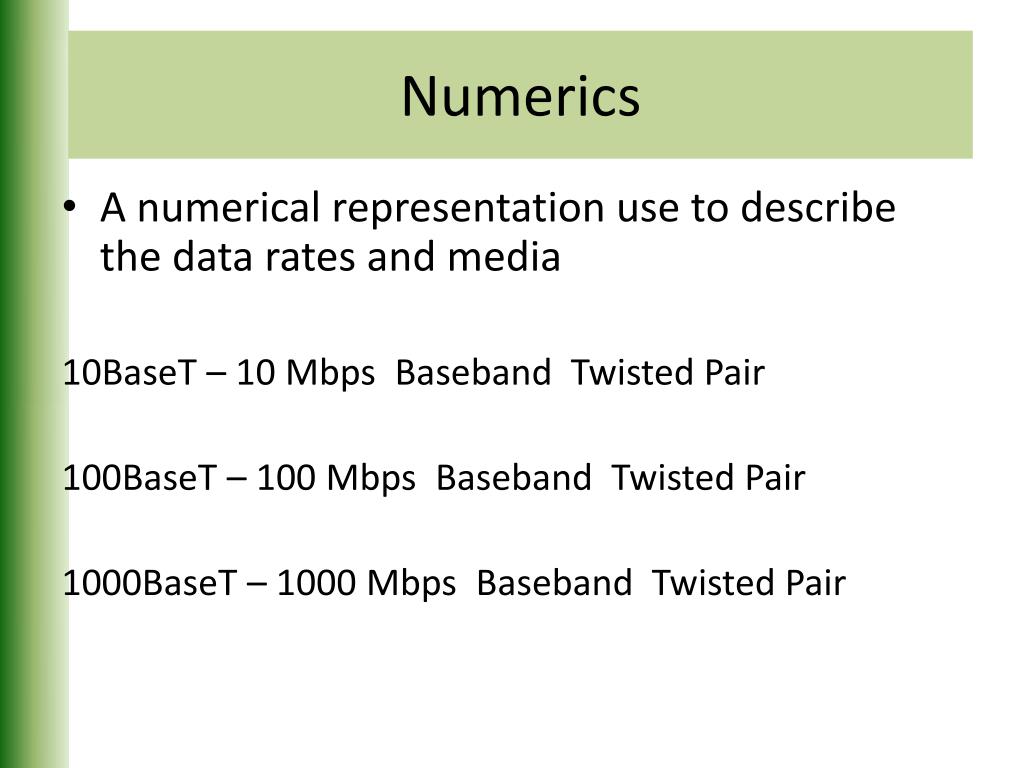 Numerics

• A numerical representation use to describe the data rates and media

10BaseT – 10 Mbps Baseband Twisted Pair

100BaseT – 100 Mbps Baseband Twisted Pair

1000BaseT – 1000 Mbps Baseband Twisted Pair